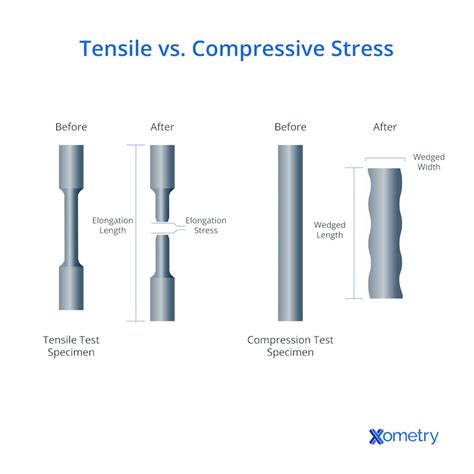 Tensile vs. Compressive Stress

Before

After

Elongation Length

Elongation Stress

Tensile Test Specimen

Before

After

Wedged Width

Wedged Length

Compression Test Specimen

Xometry